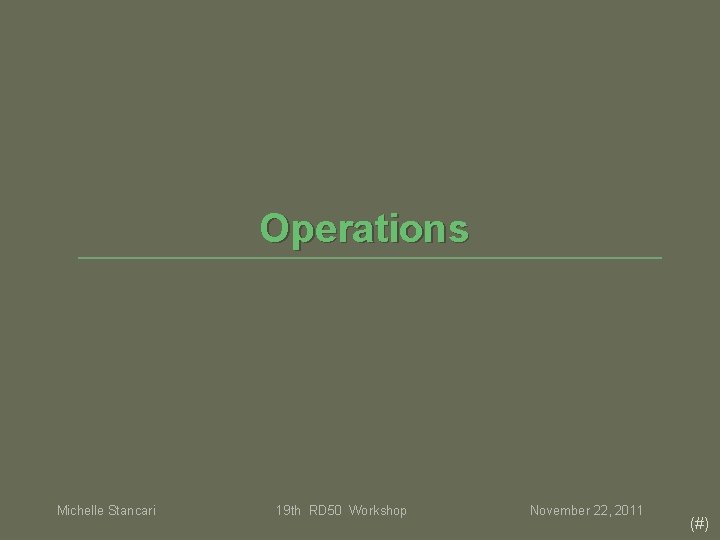 Operations

Michelle Stancari

19th RD50 Workshop

November 22, 2011

(#)